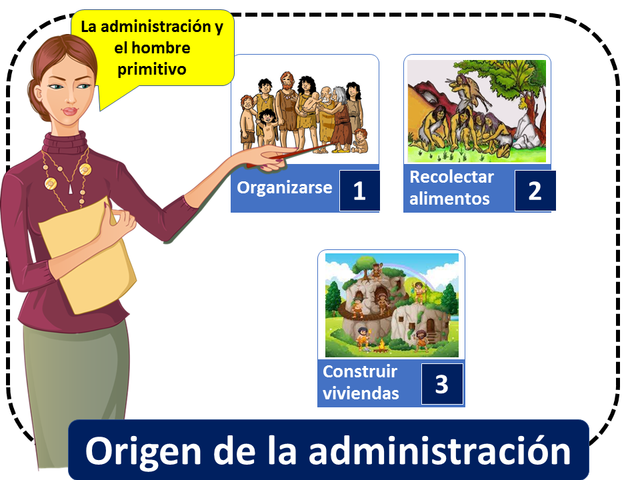 La administración y el hombre primitivo

Organizarse 1

Recolectar alimentos 2

Construir viviendas 3

Origen de la administración